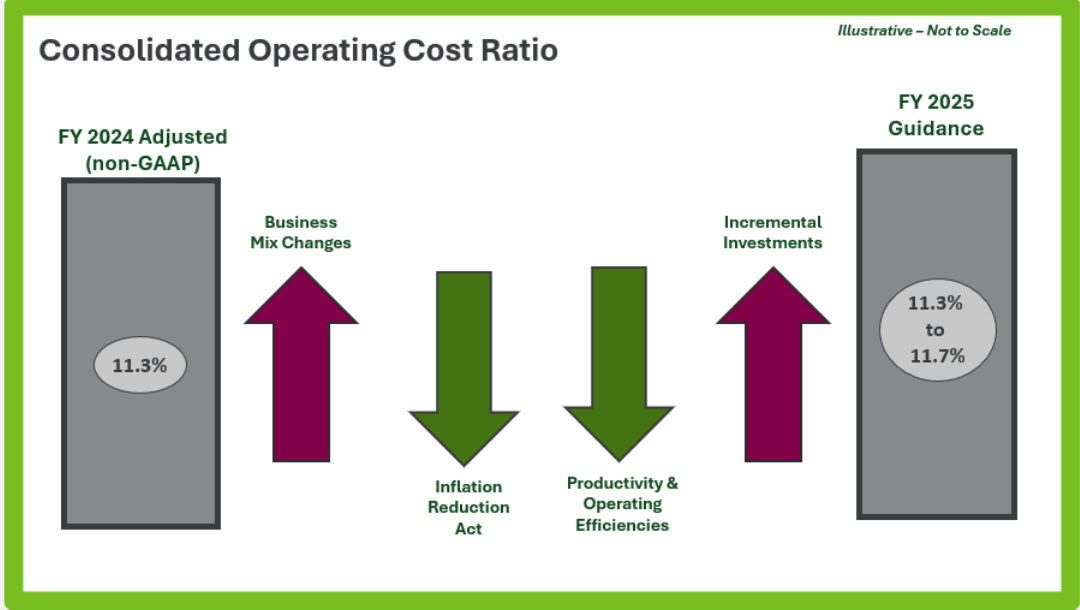 Consolidated Operating Cost Ratio

Illustrative – Not to Scale

FY 2024 Adjusted (non-GAAP)

11.3%

Business Mix Changes

Inflation Reduction Act

Productivity & Operating Efficiencies

Incremental Investments

FY 2025 Guidance

11.3% to 11.7%